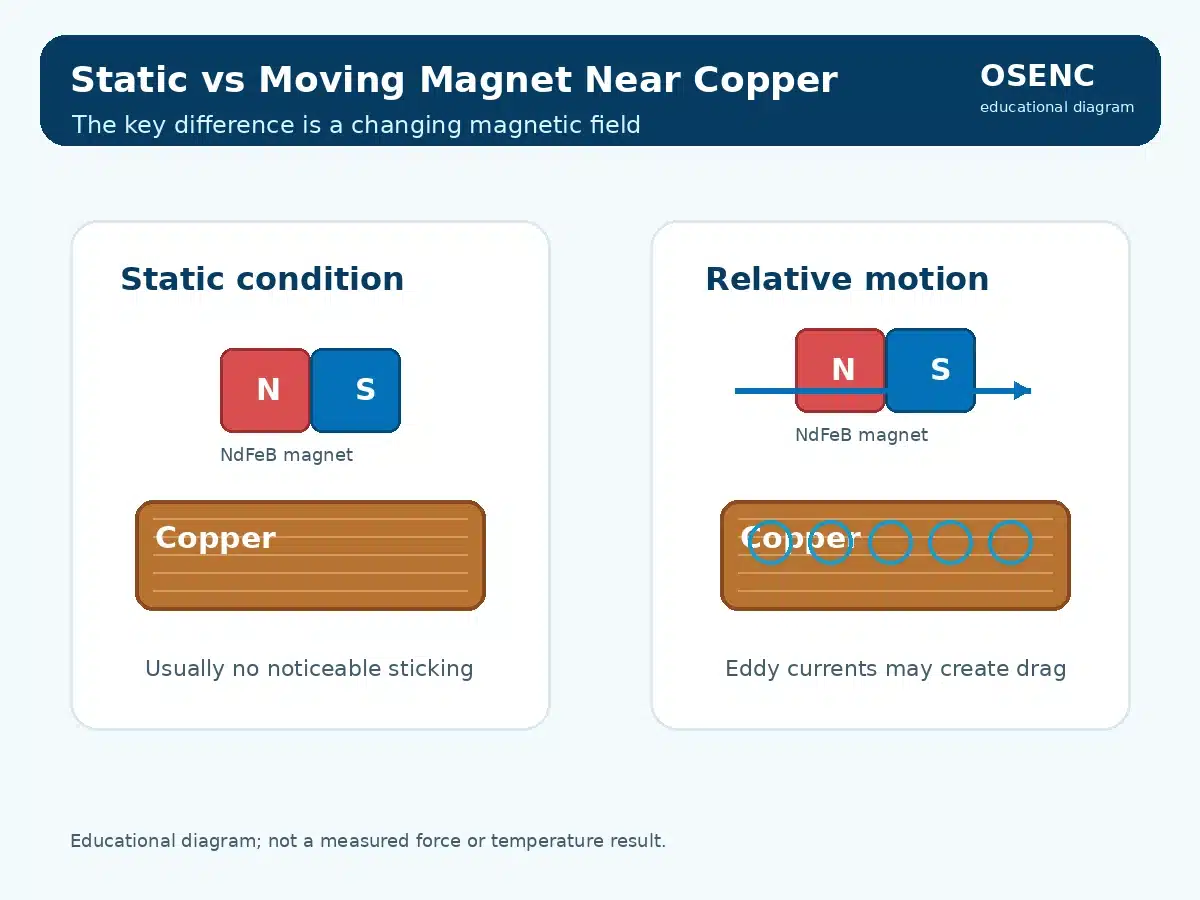 Static vs Moving Magnet Near Copper
The key difference is a changing magnetic field

OSENC
educational diagram

Static condition

N S
NdFeB magnet

Copper

Usually no noticeable sticking

Relative motion

N S
NdFeB magnet

Copper

Eddy currents may create drag

Educational diagram; not a measured force or temperature result.